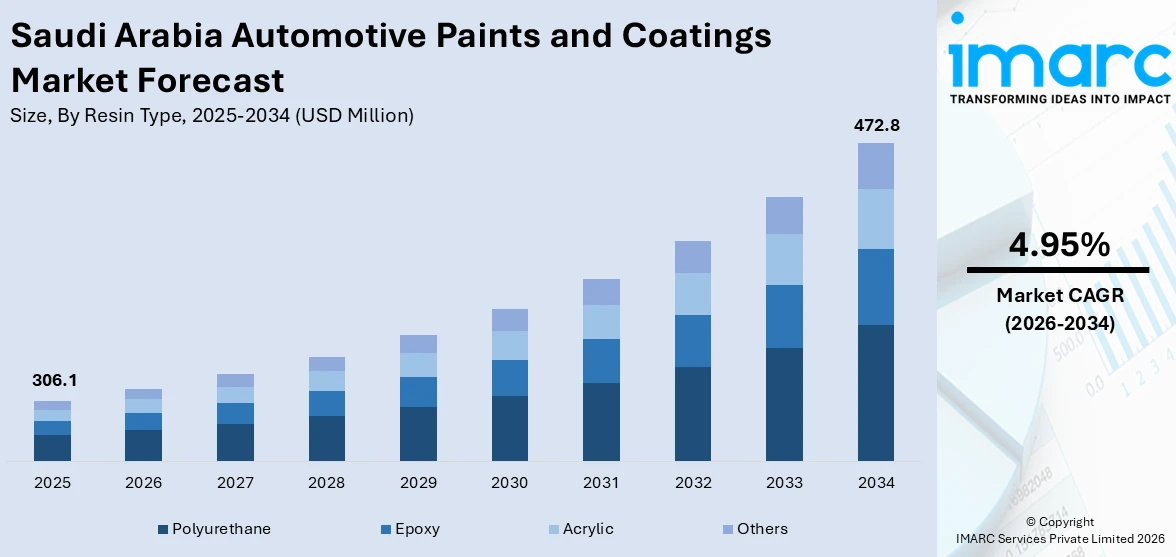 Saudi Arabia Automotive Paints and Coatings Market Forecast

Size, By Resin Type, 2025-2034 (USD Million)

306.1

472.8

2025 2026 2027 2028 2029 2030 2031 2032 2033 2034

Polyurethane Epoxy Acrylic Others

imarc
TRANSFORMING IDEAS INTO IMPACT

4.95%

Market CAGR
(2026-2034)

© Copyright
IMARC Services Private Limited 2026